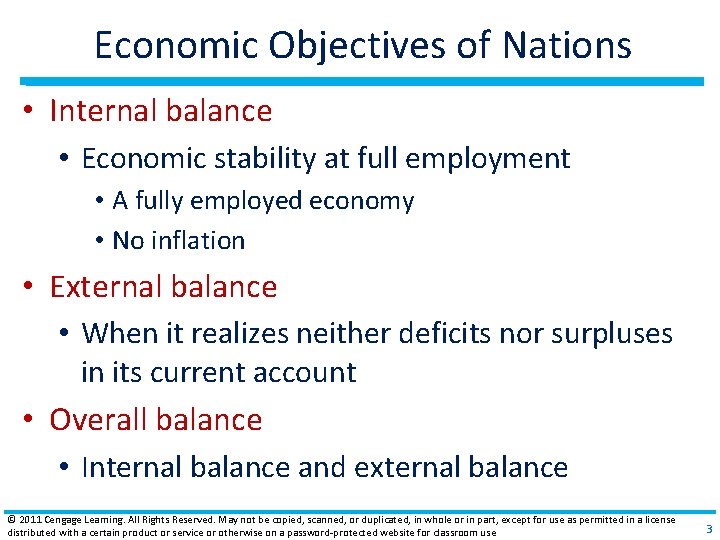 Economic Objectives of Nations

• Internal balance
  • Economic stability at full employment
    • A fully employed economy
    • No inflation
• External balance
  • When it realizes neither deficits nor surpluses in its current account
• Overall balance
  • Internal balance and external balance

© 2011 Cengage Learning. All Rights Reserved. May not be copied, scanned, or duplicated, in whole or in part, except for use as permitted in a license distributed with a certain product or service or otherwise on a password-protected website for classroom use

3